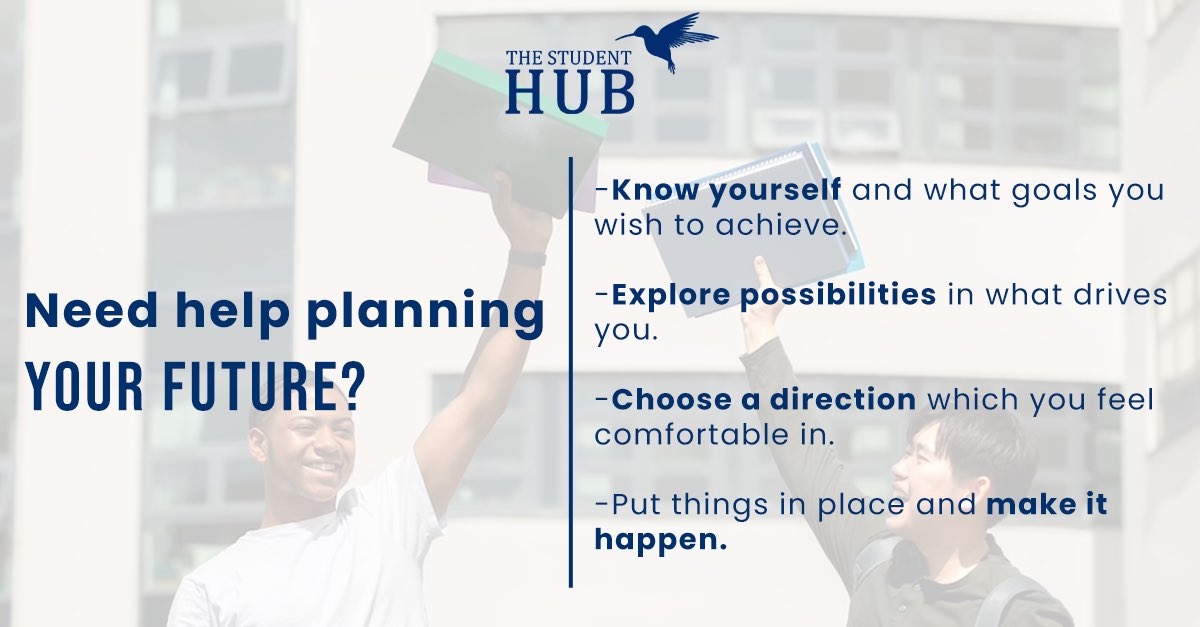 THE STUDENT
HUB

Need help planning
YOUR FUTURE?

-Know yourself and what goals you wish to achieve.

-Explore possibilities in what drives you.

-Choose a direction which you feel comfortable in.

-Put things in place and make it happen.